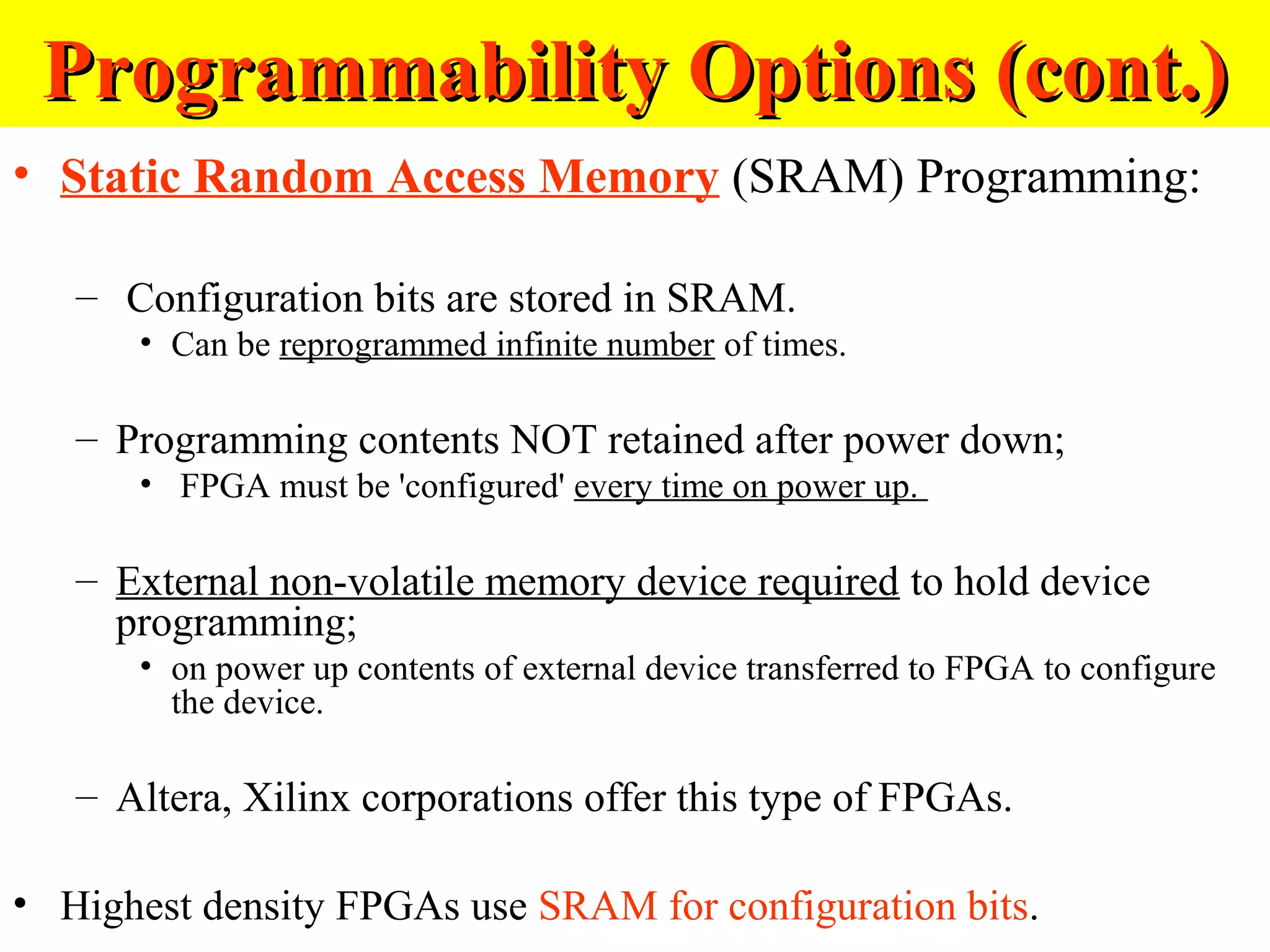 Programmability Options (cont.)

• Static Random Access Memory (SRAM) Programming:

– Configuration bits are stored in SRAM.
• Can be reprogrammed infinite number of times.

– Programming contents NOT retained after power down;
• FPGA must be 'configured' every time on power up.

– External non-volatile memory device required to hold device programming;
• on power up contents of external device transferred to FPGA to configure the device.

– Altera, Xilinx corporations offer this type of FPGAs.

• Highest density FPGAs use SRAM for configuration bits.